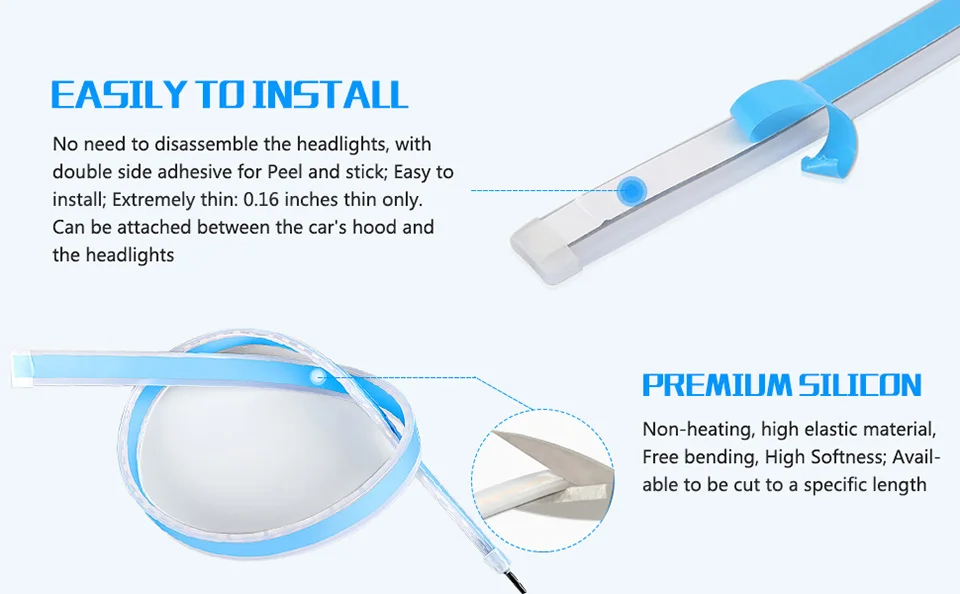 EASILY TO INSTALL

No need to disassemble the headlights, with double side adhesive for Peel and stick; Easy to install; Extremely thin: 0.16 inches thin only. Can be attached between the car's hood and the headlights

PREMIUM SILICON

Non-heating, high elastic material, Free bending, High Softness; Available to be cut to a specific length